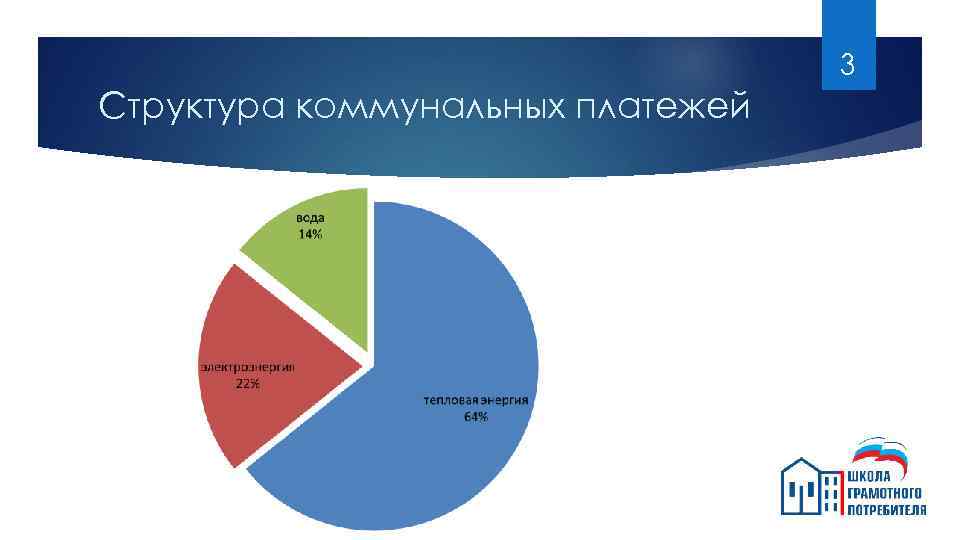 3

Структура коммунальных платежей

вода
14%

электроэнергия
22%

тепловая энергия
64%

ШКОЛА
ГРАМОТНОГО
ПОТРЕБИТЕЛЯ